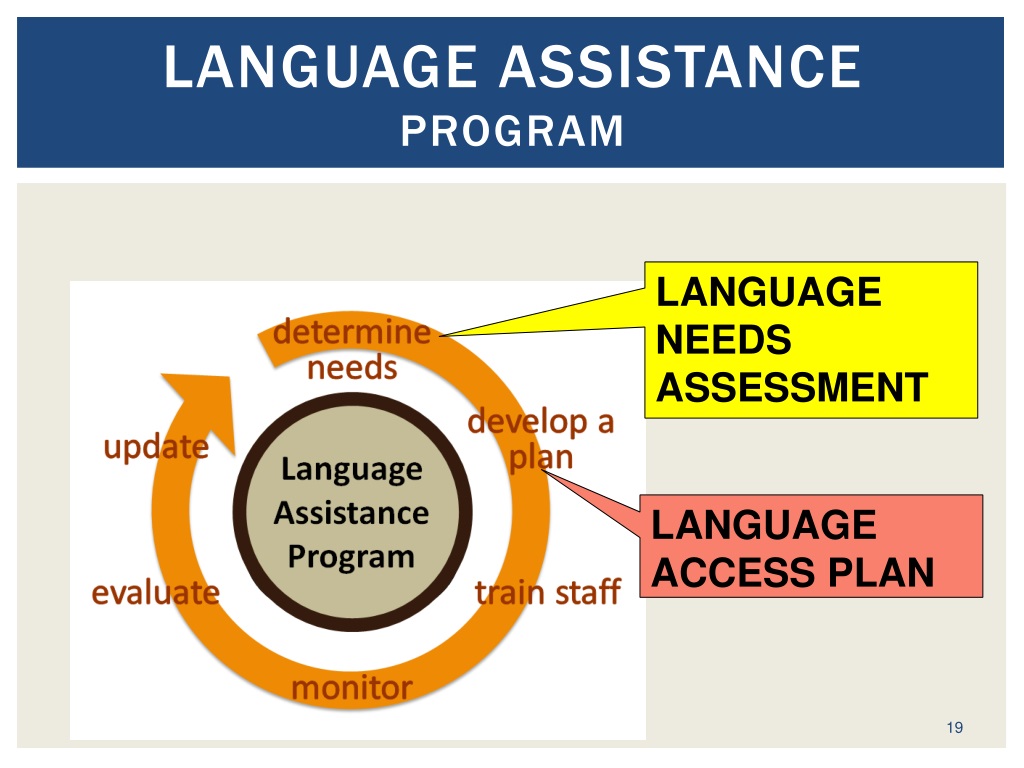 LANGUAGE ASSISTANCE PROGRAM

determine needs

develop a plan

train staff

monitor

evaluate

update

Language Assistance Program

LANGUAGE NEEDS ASSESSMENT

LANGUAGE ACCESS PLAN

19